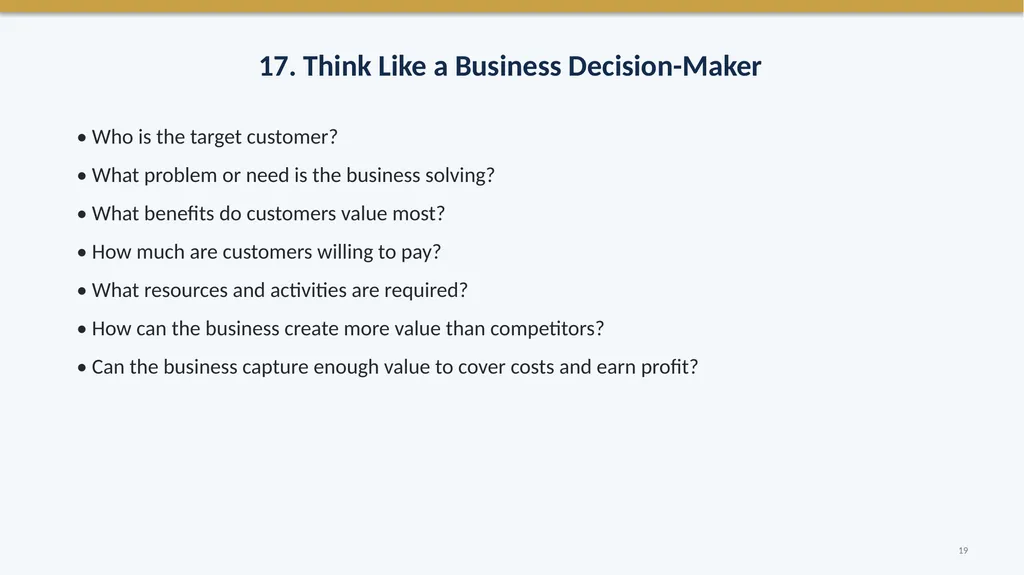 17. Think Like a Business Decision-Maker

• Who is the target customer?

• What problem or need is the business solving?

• What benefits do customers value most?

• How much are customers willing to pay?

• What resources and activities are required?

• How can the business create more value than competitors?

• Can the business capture enough value to cover costs and earn profit?

19